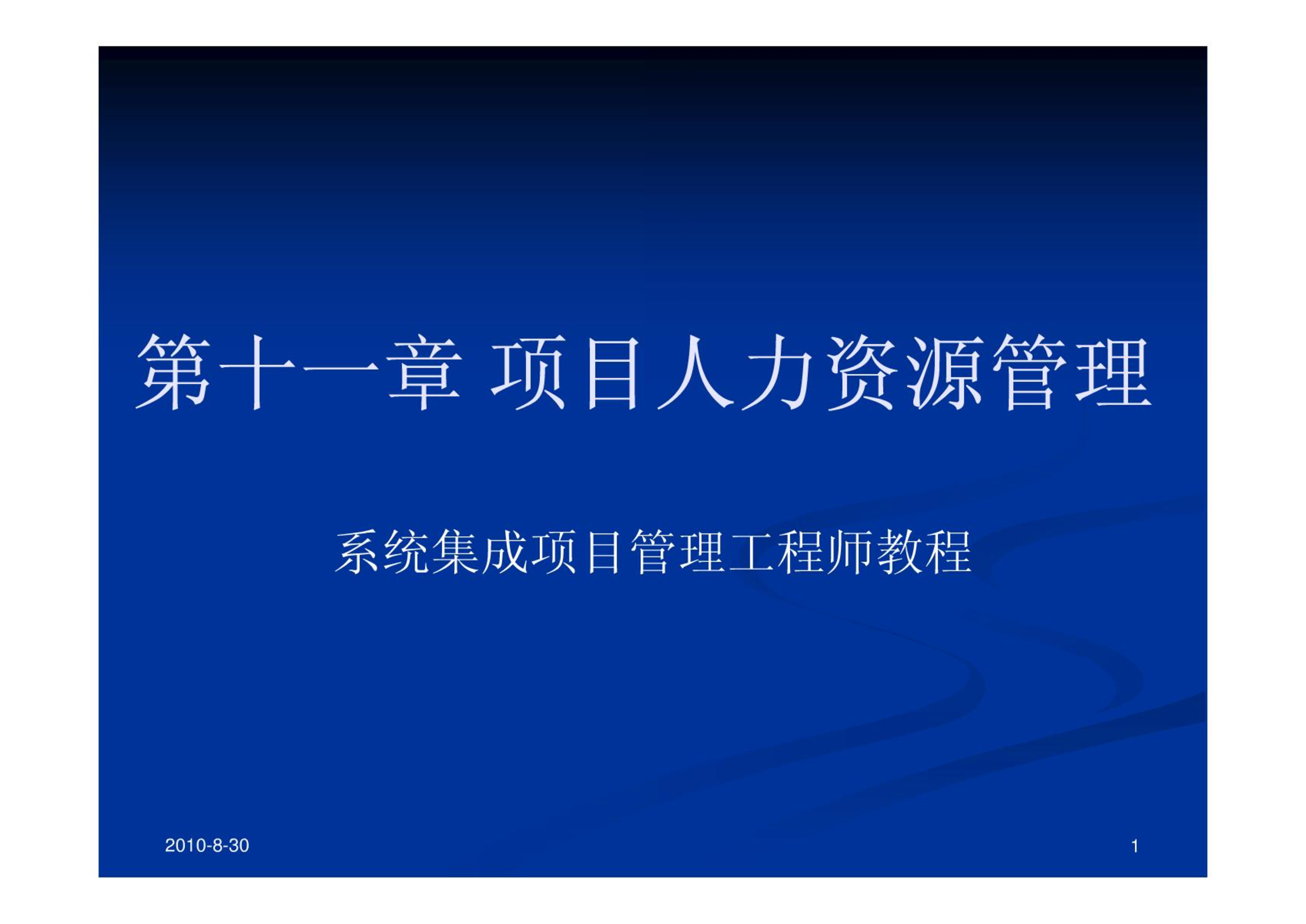 第十一章 项目人力资源管理

系统集成项目管理工程师教程

2010-8-30

1